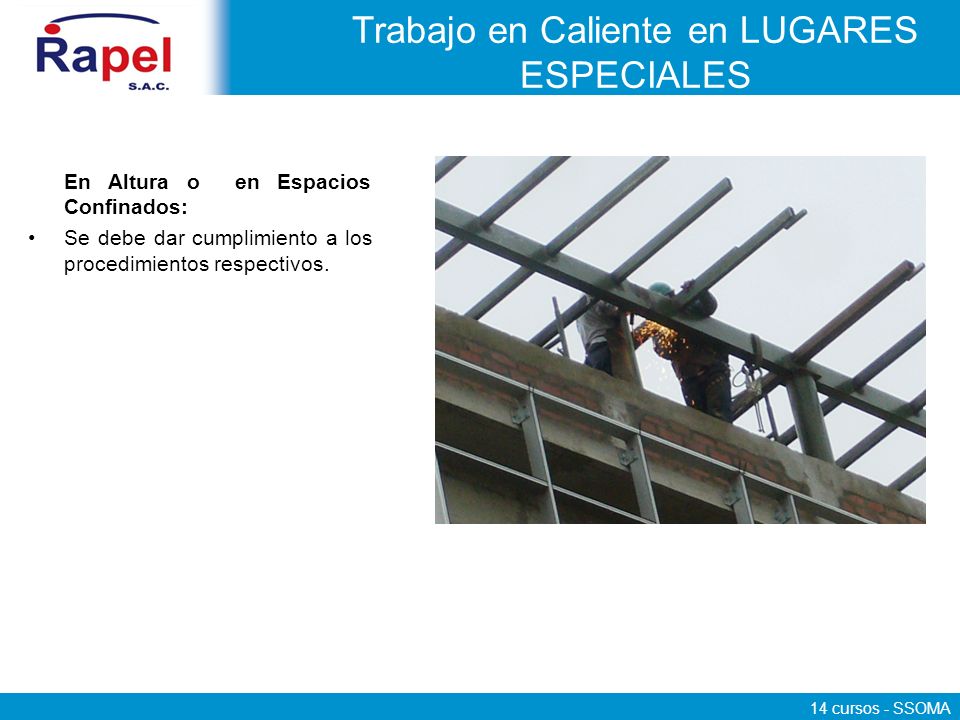 Rapel
S.A.C.

Trabajo en Caliente en LUGARES ESPECIALES

En Altura o en Espacios Confinados:

• Se debe dar cumplimiento a los procedimientos respectivos.

14 cursos - SSOMA